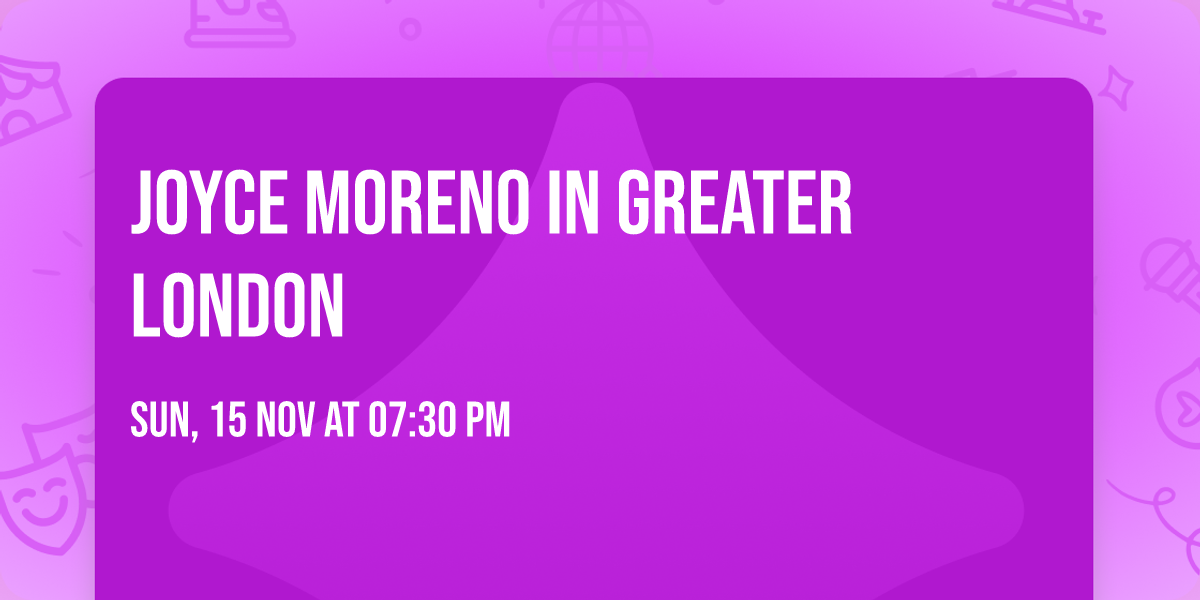 JOYCE MORENO IN GREATER LONDON

SUN, 15 NOV AT 07:30 PM